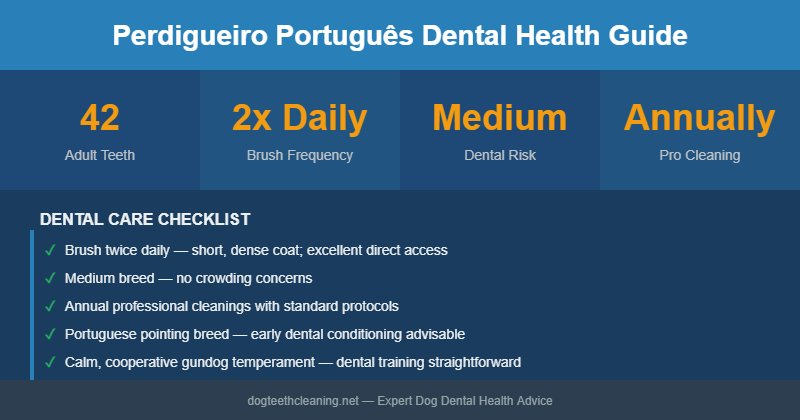 Perdigueiro Português Dental Health Guide

42
Adult Teeth

2x Daily
Brush Frequency

Medium
Dental Risk

Annually
Pro Cleaning

DENTAL CARE CHECKLIST

✓ Brush twice daily — short, dense coat; excellent direct access

✓ Medium breed — no crowding concerns

✓ Annual professional cleanings with standard protocols

✓ Portuguese pointing breed — early dental conditioning advisable

✓ Calm, cooperative gundog temperament — dental training straightforward

dogteethcleaning.net — Expert Dog Dental Health Advice